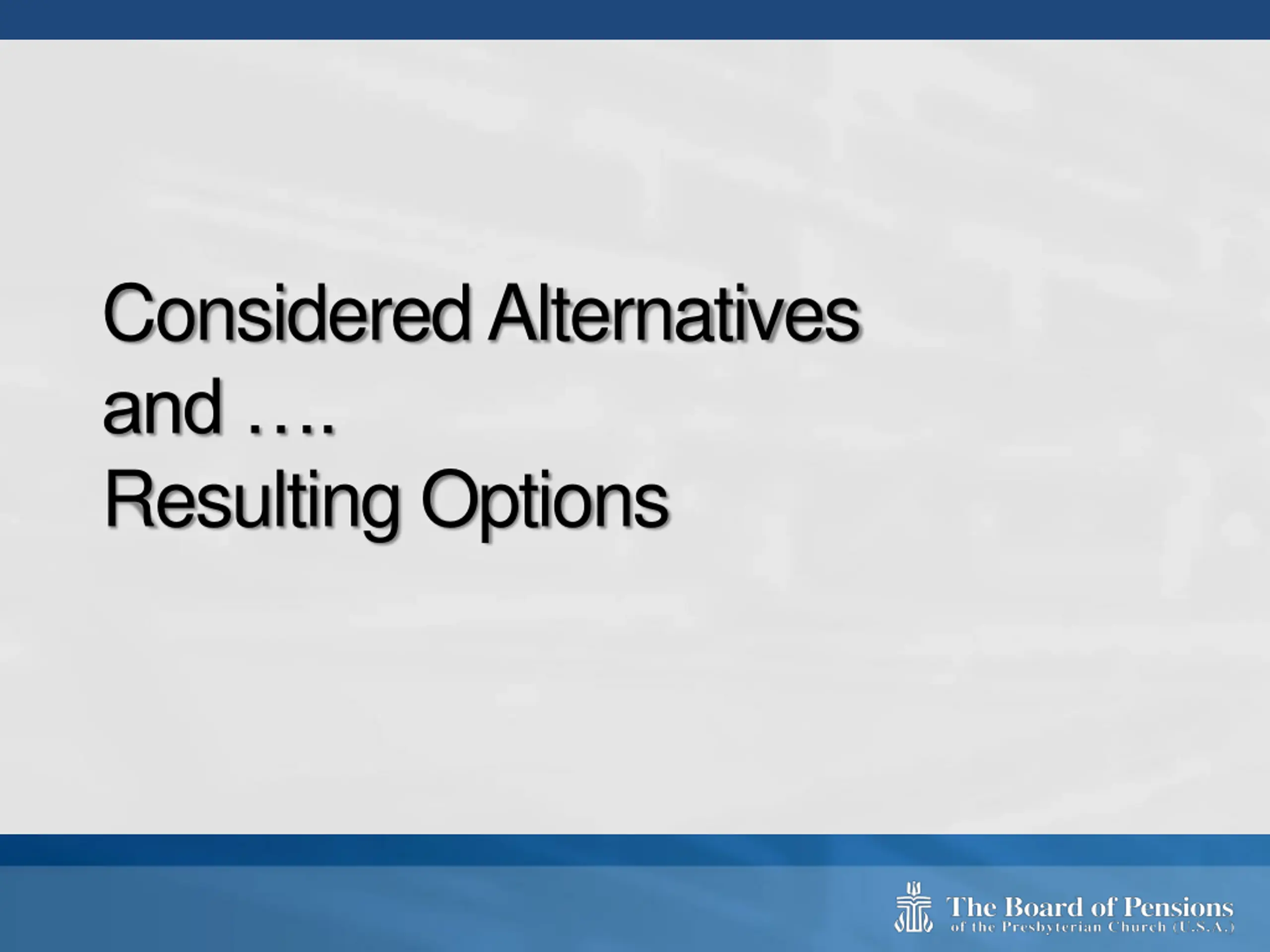 Considered Alternatives
and ….
Resulting Options

The Board of Pensions
of the Presbyterian Church (U.S.A.)